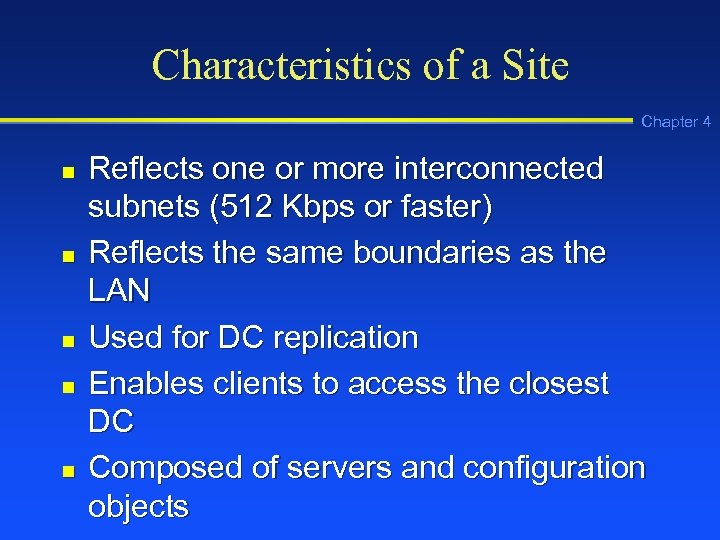 Characteristics of a Site

Chapter 4

- Reflects one or more interconnected subnets (512 Kbps or faster)
- Reflects the same boundaries as the LAN
- Used for DC replication
- Enables clients to access the closest DC
- Composed of servers and configuration objects